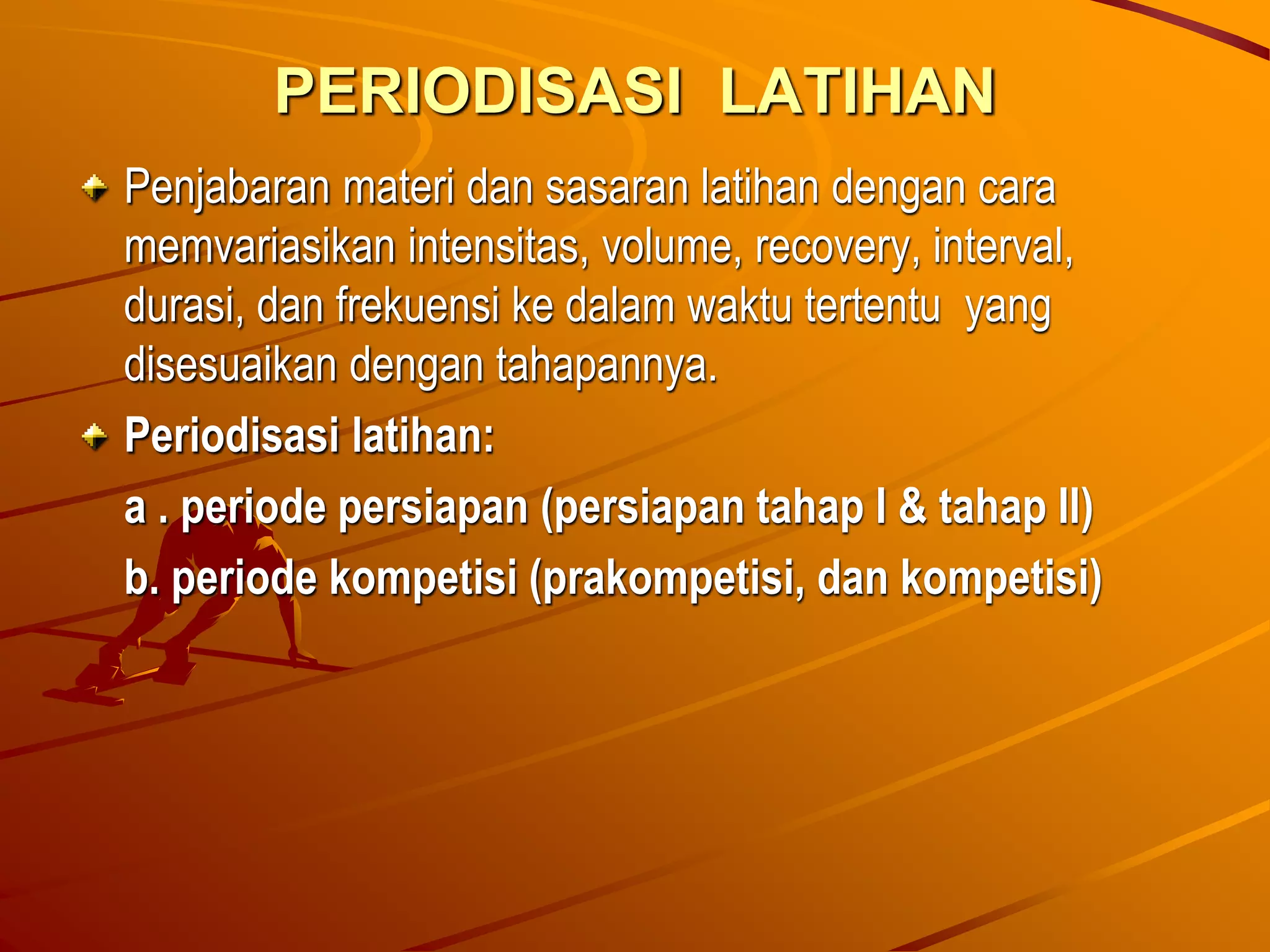 PERIODISASI LATIHAN

Penjabaran materi dan sasaran latihan dengan cara memvariasikan intensitas, volume, recovery, interval, durasi, dan frekuensi ke dalam waktu tertentu yang disesuaikan dengan tahapannya.

Periodisasi latihan:

a . periode persiapan (persiapan tahap I & tahap II)

b. periode kompetisi (prakompetisi, dan kompetisi)